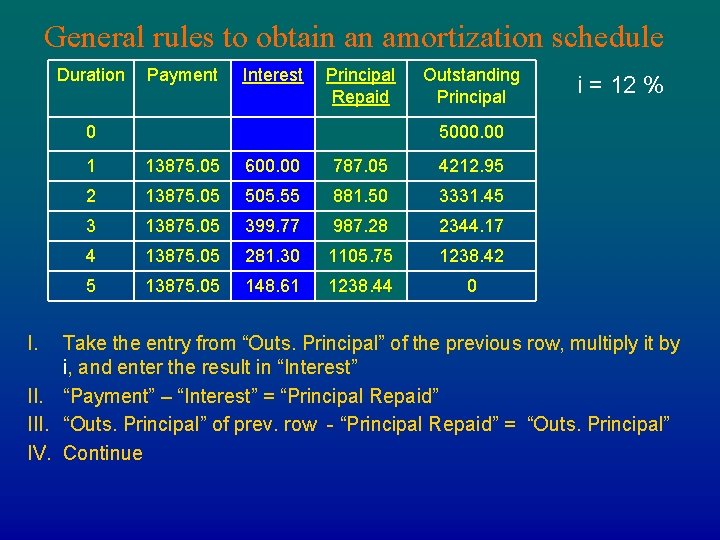 General rules to obtain an amortization schedule

| Duration | Payment | Interest | Principal Repaid | Outstanding Principal |
|---|---|---|---|---|
| 0 | | | | 5000.00 |
| 1 | 13875.05 | 600.00 | 787.05 | 4212.95 |
| 2 | 13875.05 | 505.55 | 881.50 | 3331.45 |
| 3 | 13875.05 | 399.77 | 987.28 | 2344.17 |
| 4 | 13875.05 | 281.30 | 1105.75 | 1238.42 |
| 5 | 13875.05 | 148.61 | 1238.44 | 0 |

i = 12 %

I. Take the entry from "Outs. Principal" of the previous row, multiply it by i, and enter the result in "Interest"

II. "Payment" – "Interest" = "Principal Repaid"

III. "Outs. Principal" of prev. row - "Principal Repaid" = "Outs. Principal"

IV. Continue